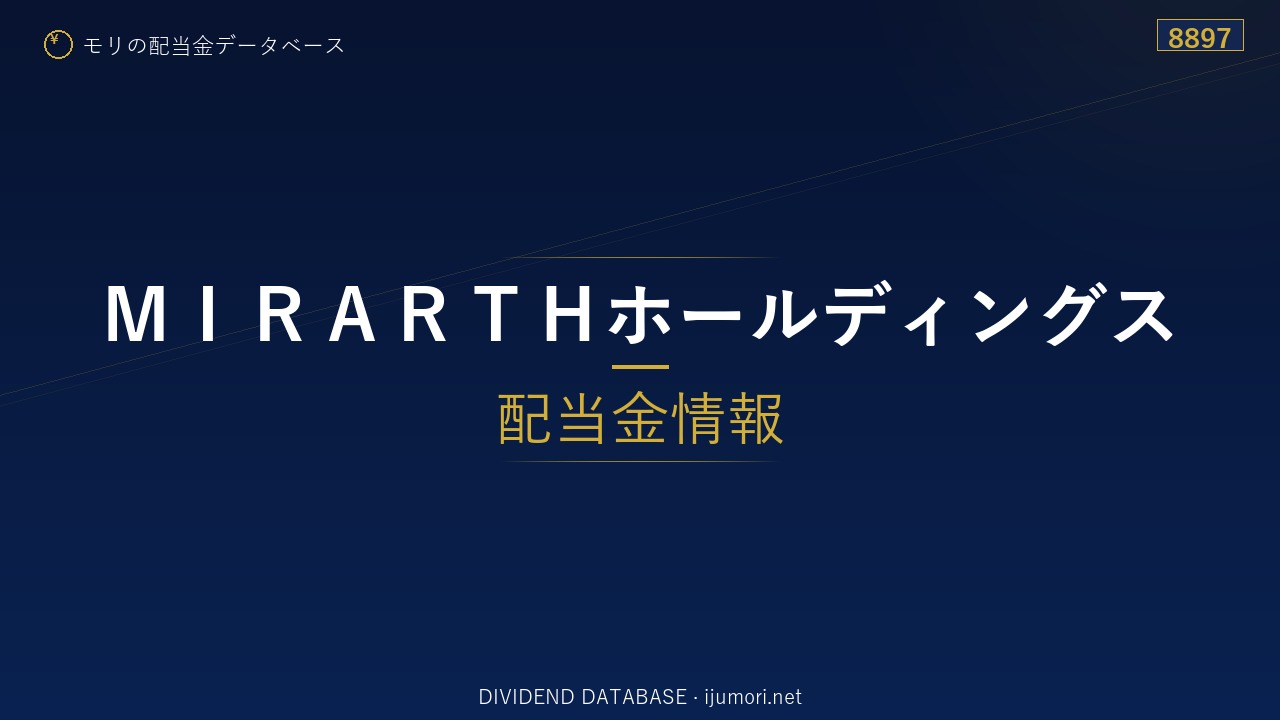 ¥ モリの配当金データベース

8897

ＭＩＲＡＲＴＨホールディングス

配当金情報

DIVIDEND DATABASE · ijumori.net